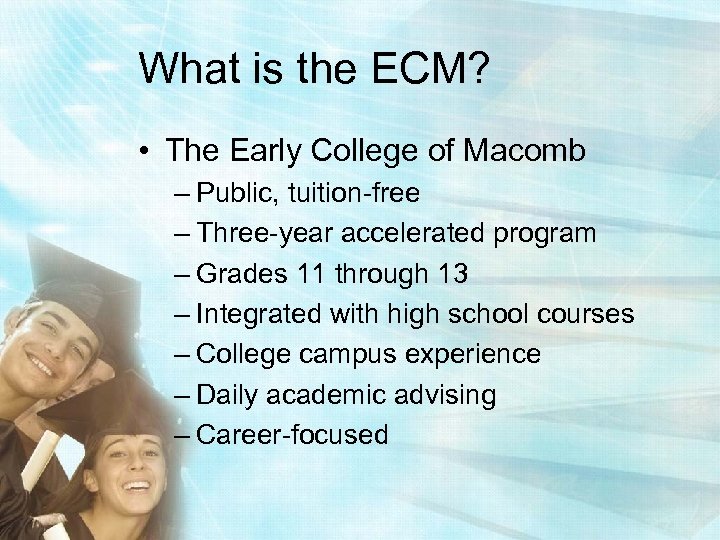 What is the ECM?

• The Early College of Macomb
– Public, tuition-free
– Three-year accelerated program
– Grades 11 through 13
– Integrated with high school courses
– College campus experience
– Daily academic advising
– Career-focused